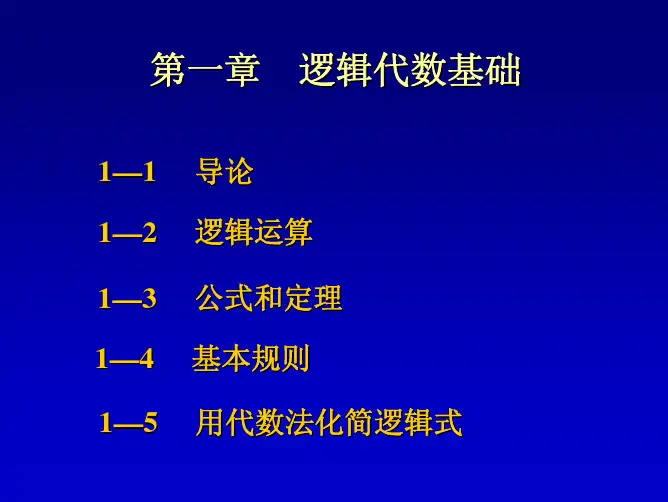 第一章　逻辑代数基础

1—1　导论

1—2　逻辑运算

1—3　公式和定理

1—4　基本规则

1—5　用代数法化简逻辑式